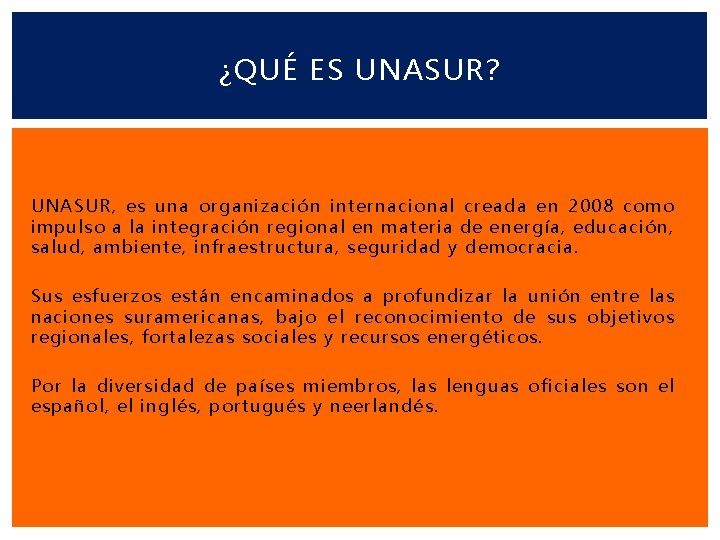 ¿QUÉ ES UNASUR?

UNASUR, es una organización internacional creada en 2008 como impulso a la integración regional en materia de energía, educación, salud, ambiente, infraestructura, seguridad y democracia.

Sus esfuerzos están encaminados a profundizar la unión entre las naciones suramericanas, bajo el reconocimiento de sus objetivos regionales, fortalezas sociales y recursos energéticos.

Por la diversidad de países miembros, las lenguas oficiales son el español, el inglés, portugués y neerlandés.